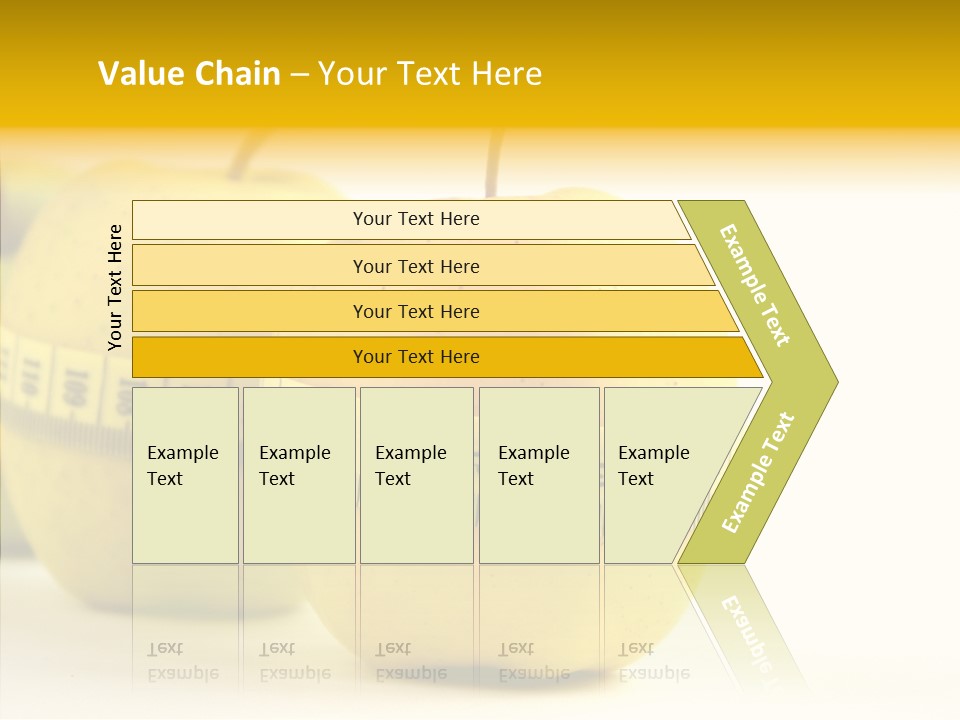 Value Chain – Your Text Here

Your Text Here

Your Text Here

Your Text Here

Your Text Here

Your Text Here

Example Text

Example Text

Example Text

Example Text

Example Text

Example Text

Example Text